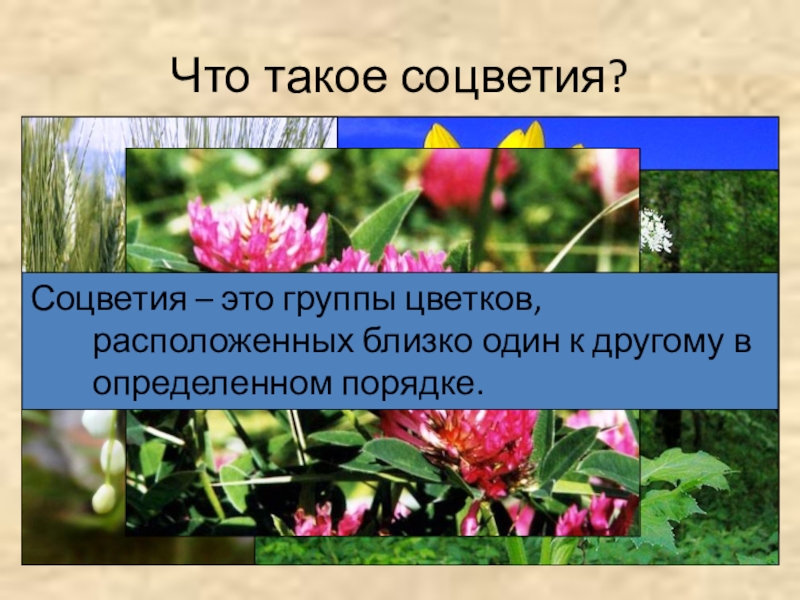 Что такое соцветия?

Соцветия – это группы цветков, расположенных близко один к другому в определенном порядке.